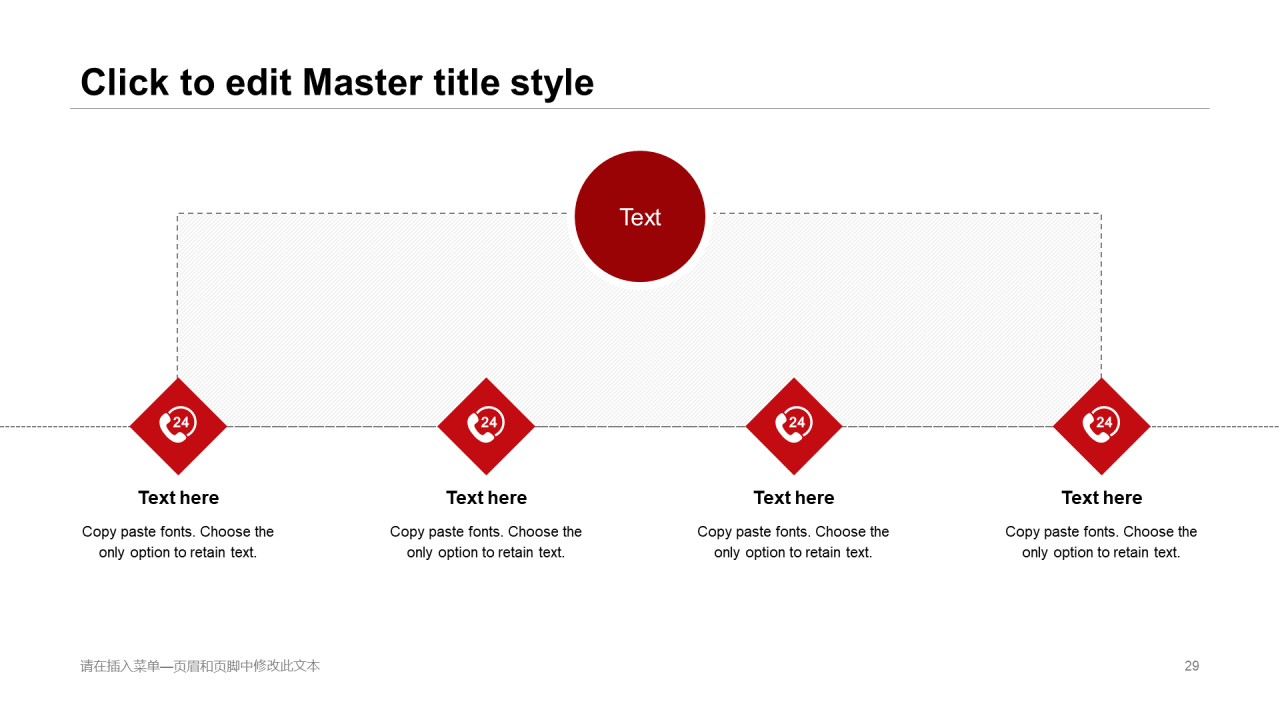 Click to edit Master title style

Text

24

Text here

Copy paste fonts. Choose the only option to retain text.

24

Text here

Copy paste fonts. Choose the only option to retain text.

24

Text here

Copy paste fonts. Choose the only option to retain text.

24

Text here

Copy paste fonts. Choose the only option to retain text.

请在插入菜单—页眉和页脚中修改此文本

29